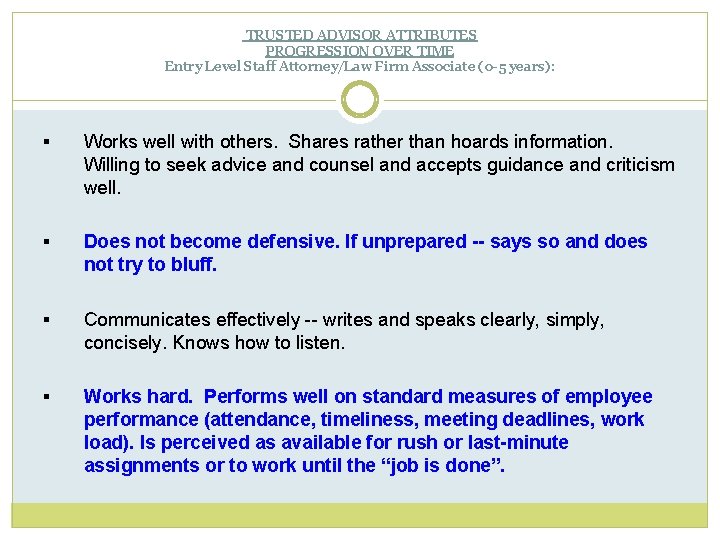 TRUSTED ADVISOR ATTRIBUTES
PROGRESSION OVER TIME
Entry Level Staff Attorney/Law Firm Associate (0-5 years):

▪ Works well with others. Shares rather than hoards information. Willing to seek advice and counsel and accepts guidance and criticism well.

▪ Does not become defensive. If unprepared -- says so and does not try to bluff.

▪ Communicates effectively -- writes and speaks clearly, simply, concisely. Knows how to listen.

▪ Works hard. Performs well on standard measures of employee performance (attendance, timeliness, meeting deadlines, work load). Is perceived as available for rush or last-minute assignments or to work until the “job is done”.